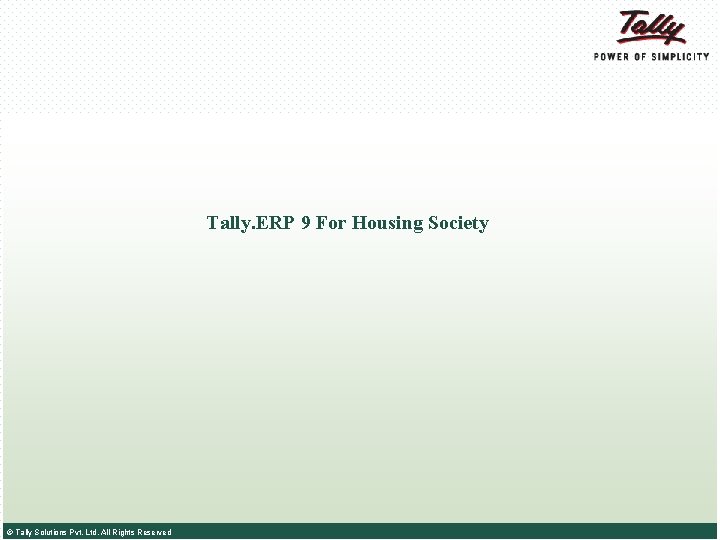 Tally
POWER OF SIMPLICITY

Tally.ERP 9 For Housing Society

© Tally Solutions Pvt. Ltd. All Rights Reserved